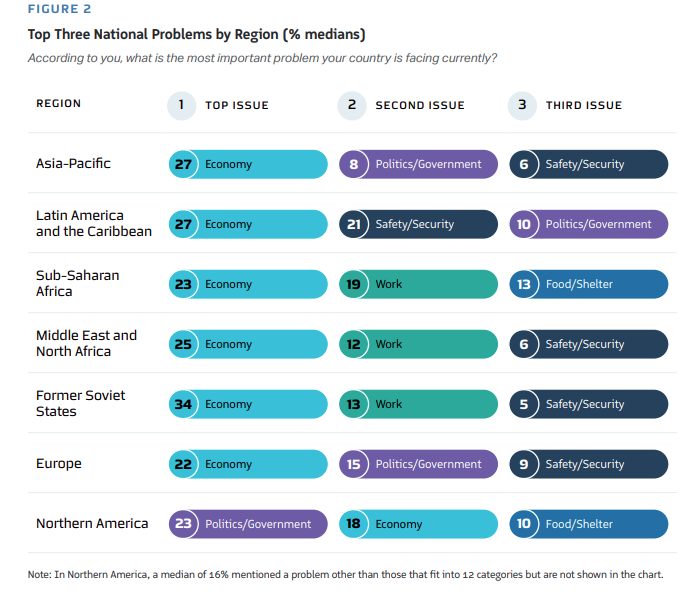 FIGURE 2

Top Three National Problems by Region (% medians)

According to you, what is the most important problem your country is facing currently?

| REGION | 1 TOP ISSUE | 2 SECOND ISSUE | 3 THIRD ISSUE |
|---|---|---|---|
| Asia-Pacific | 27 Economy | 8 Politics/Government | 6 Safety/Security |
| Latin America and the Caribbean | 27 Economy | 21 Safety/Security | 10 Politics/Government |
| Sub-Saharan Africa | 23 Economy | 19 Work | 13 Food/Shelter |
| Middle East and North Africa | 25 Economy | 12 Work | 6 Safety/Security |
| Former Soviet States | 34 Economy | 13 Work | 5 Safety/Security |
| Europe | 22 Economy | 15 Politics/Government | 9 Safety/Security |
| Northern America | 23 Politics/Government | 18 Economy | 10 Food/Shelter |

Note: In Northern America, a median of 16% mentioned a problem other than those that fit into 12 categories but are not shown in the chart.